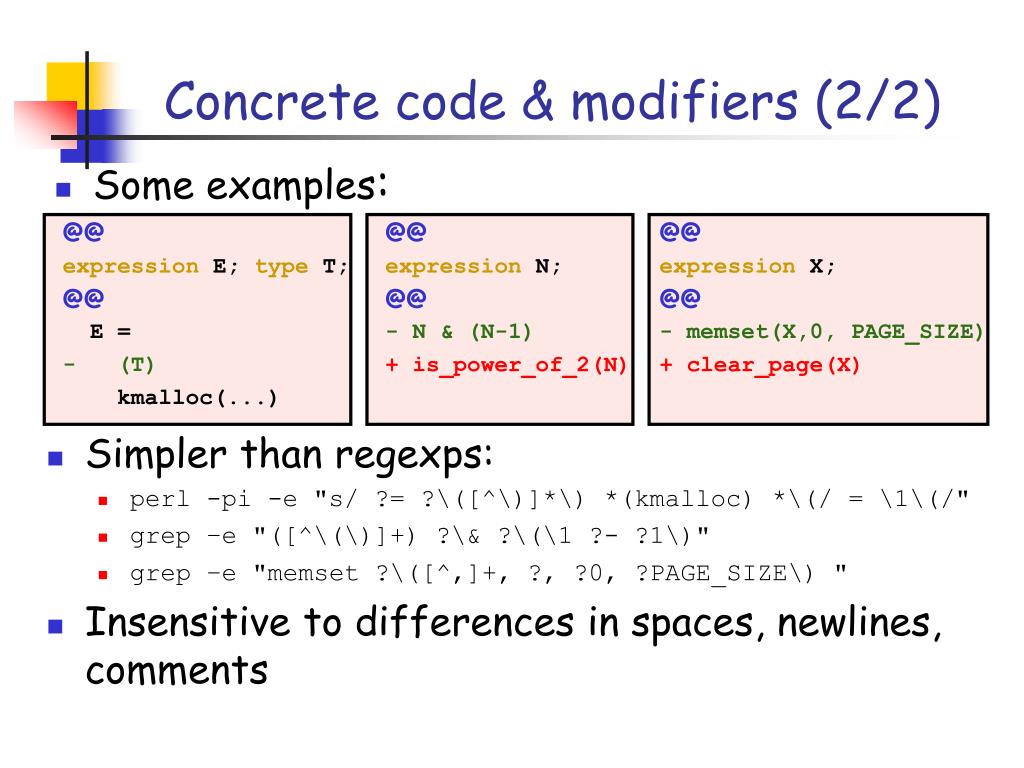 Concrete code & modifiers (2/2)

Some examples:

@@
expression E; type T;
@@
E =
- (T)
kmalloc(...)

@@
expression N;
@@
- N & (N-1)
+ is_power_of_2(N)

@@
expression X;
@@
- memset(X,0, PAGE_SIZE)
+ clear_page(X)

Simpler than regexps:

perl -pi -e "s/ ?= ?\([^\)]*\) *(kmalloc) *\(/ = \1\(/"

grep –e "([^\(\)]+) ?\& ?\(\1 ?- ?1\)"

grep –e "memset ?\([^,]+, ?, ?0, ?PAGE_SIZE\) "

Insensitive to differences in spaces, newlines, comments